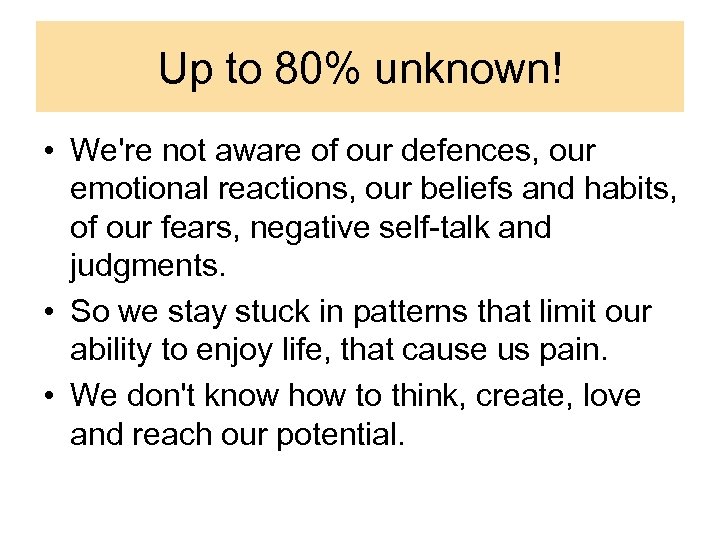 Up to 80% unknown!

• We're not aware of our defences, our emotional reactions, our beliefs and habits, of our fears, negative self-talk and judgments.
• So we stay stuck in patterns that limit our ability to enjoy life, that cause us pain.
• We don't know how to think, create, love and reach our potential.